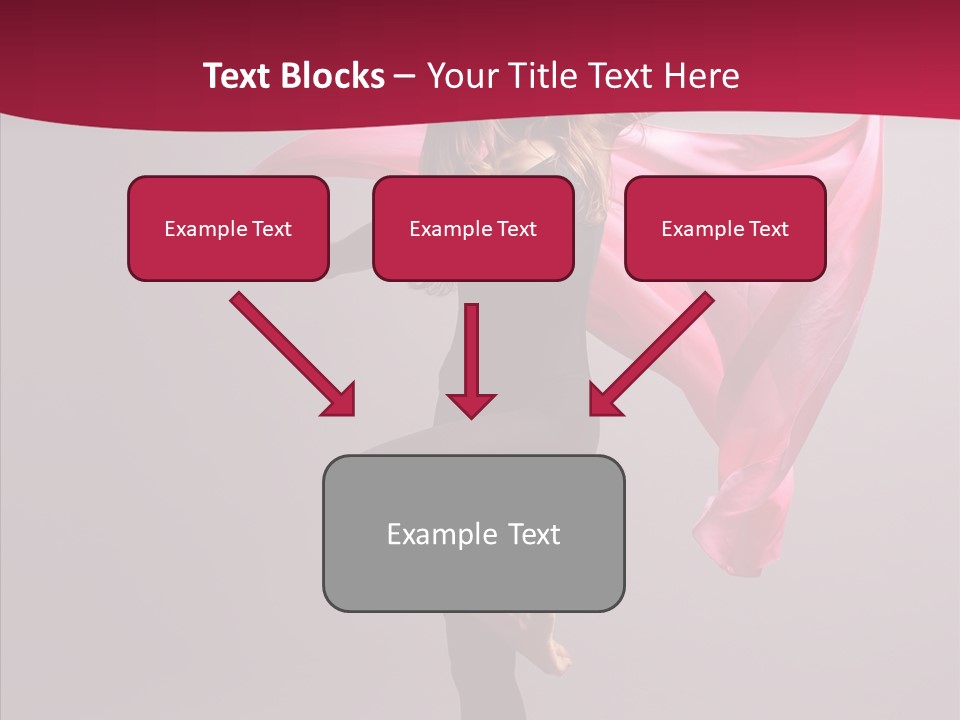 Text Blocks – Your Title Text Here

Example Text

Example Text

Example Text

Example Text